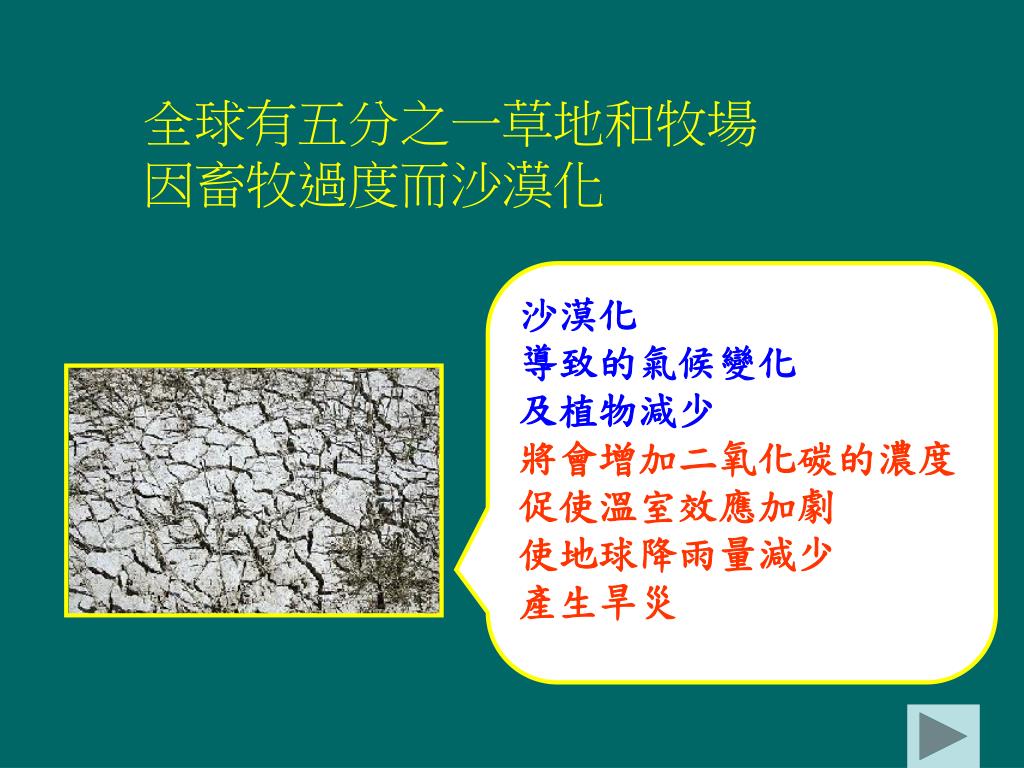 全球有五分之一草地和牧場
因畜牧過度而沙漠化

沙漠化
導致的氣候變化
及植物減少
將會增加二氧化碳的濃度
促使溫室效應加劇
使地球降雨量減少
產生旱災